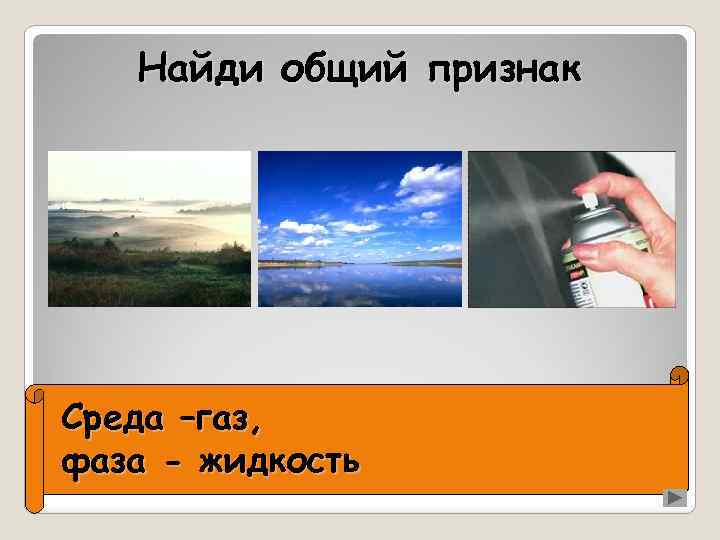 Найди общий признак

Среда –газ,
фаза - жидкость